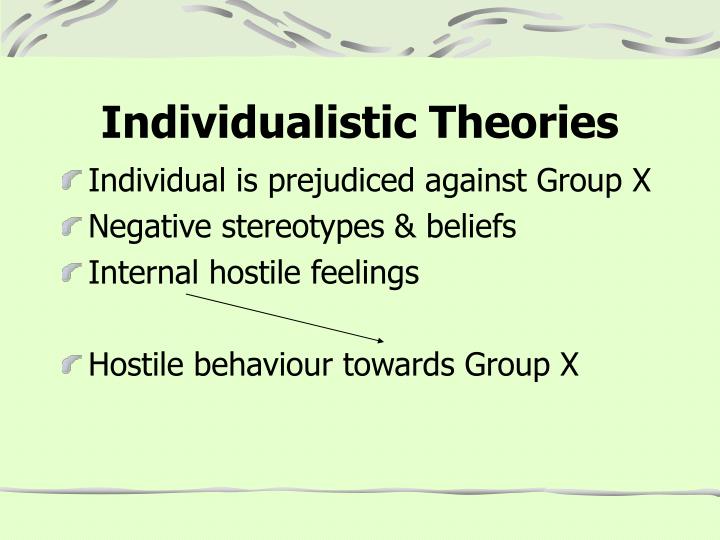 Individualistic Theories

Individual is prejudiced against Group X
Negative stereotypes & beliefs
Internal hostile feelings

Hostile behaviour towards Group X